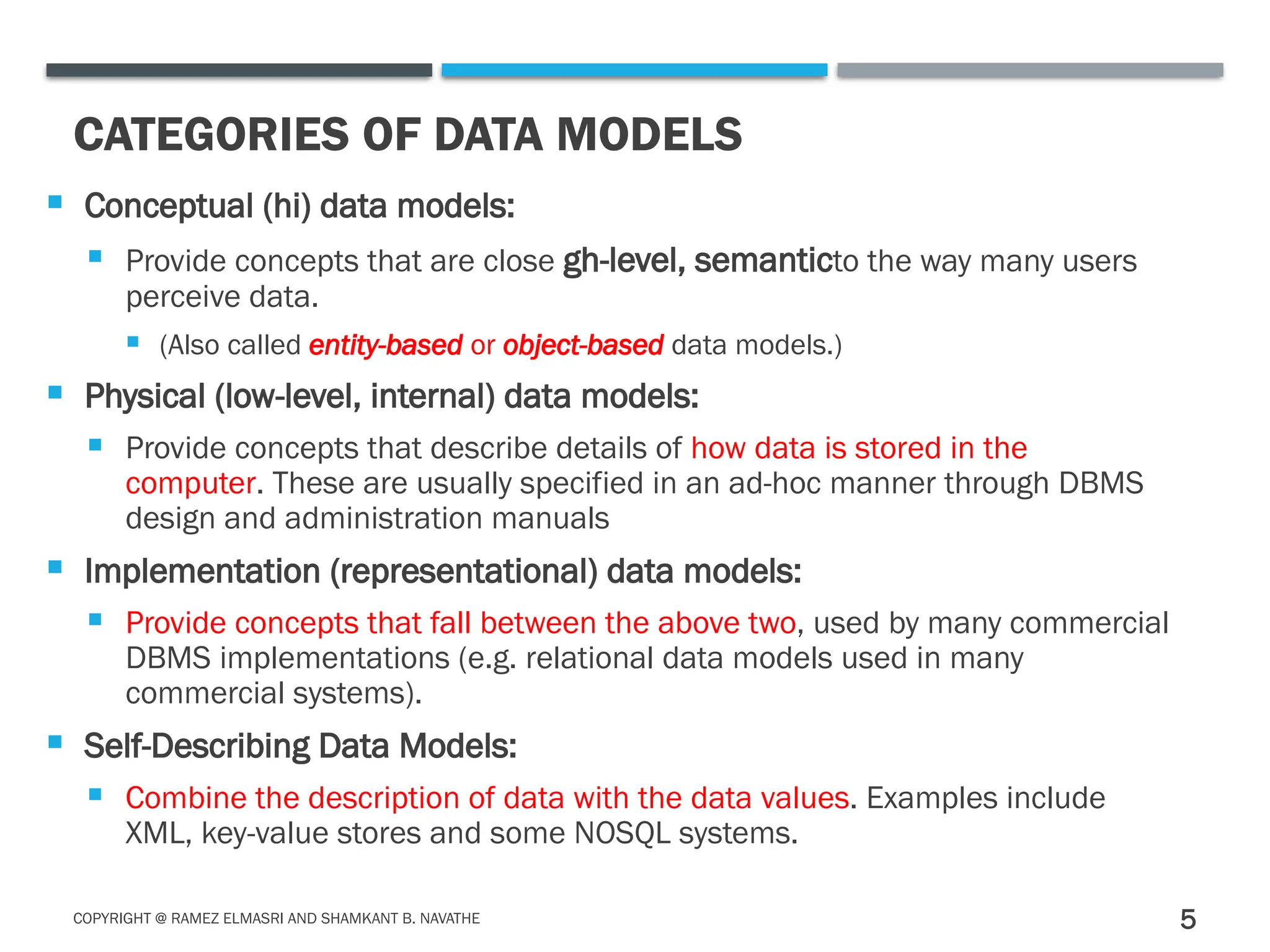 CATEGORIES OF DATA MODELS

Conceptual (hi) data models:

Provide concepts that are close gh-level, semanticto the way many users perceive data.

(Also called entity-based or object-based data models.)

Physical (low-level, internal) data models:

Provide concepts that describe details of how data is stored in the computer. These are usually specified in an ad-hoc manner through DBMS design and administration manuals

Implementation (representational) data models:

Provide concepts that fall between the above two, used by many commercial DBMS implementations (e.g. relational data models used in many commercial systems).

Self-Describing Data Models:

Combine the description of data with the data values. Examples include XML, key-value stores and some NOSQL systems.

COPYRIGHT @ RAMEZ ELMASRI AND SHAMKANT B. NAVATHE

5